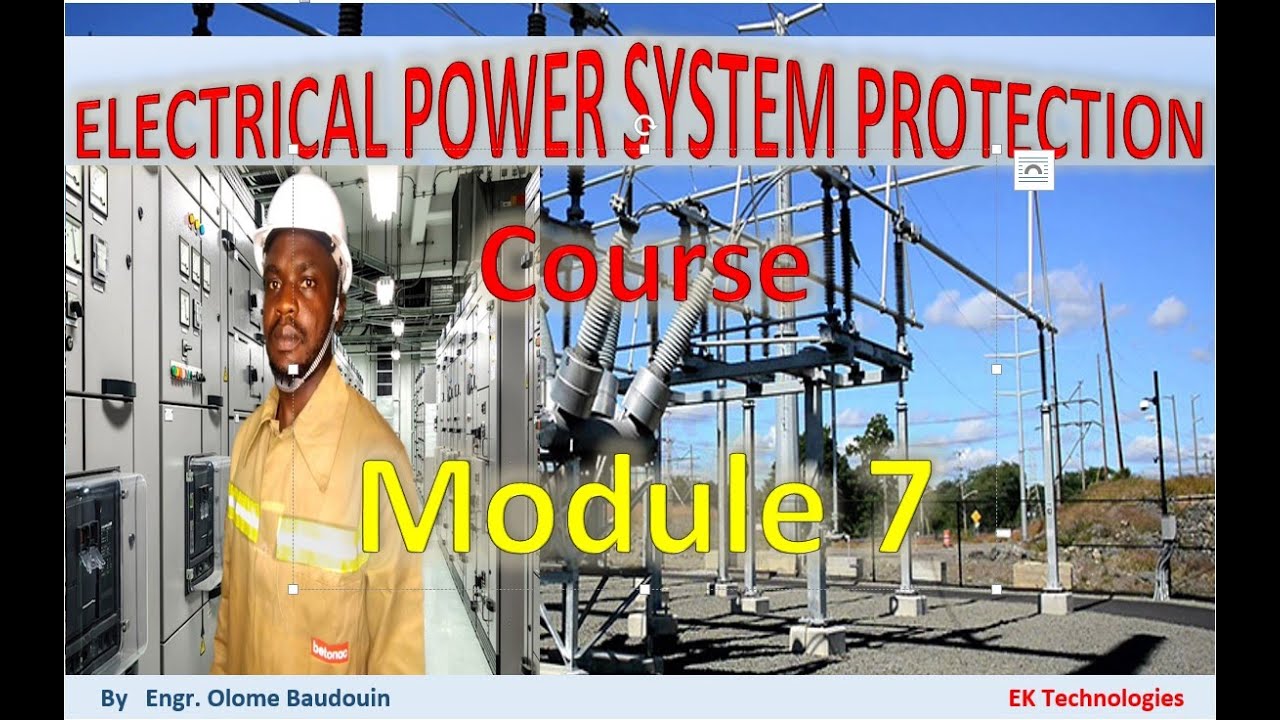 ELECTRICAL POWER SYSTEM PROTECTION

Course

Module 7

betonac

By Engr. Olome Baudouin

EK Technologies